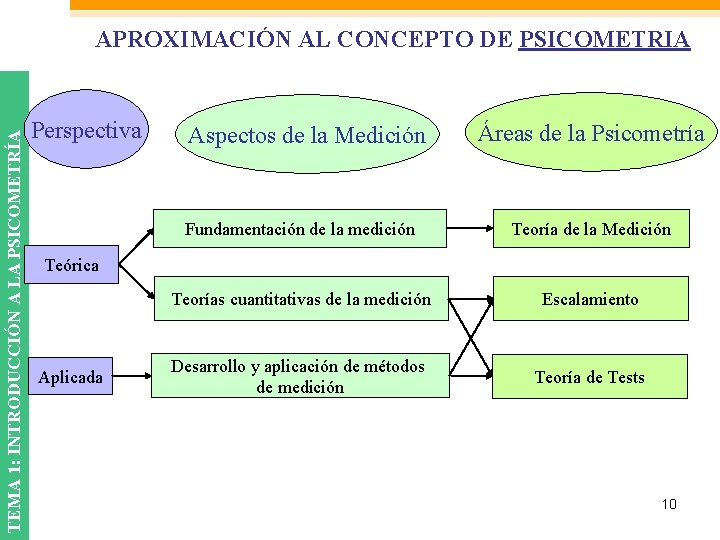 APROXIMACIÓN AL CONCEPTO DE PSICOMETRIA

TEMA 1: INTRODUCCIÓN A LA PSICOMETRÍA

Perspectiva

Aspectos de la Medición

Áreas de la Psicometría

Teórica

Aplicada

Fundamentación de la medición

Teorías cuantitativas de la medición

Desarrollo y aplicación de métodos de medición

Teoría de la Medición

Escalamiento

Teoría de Tests

10